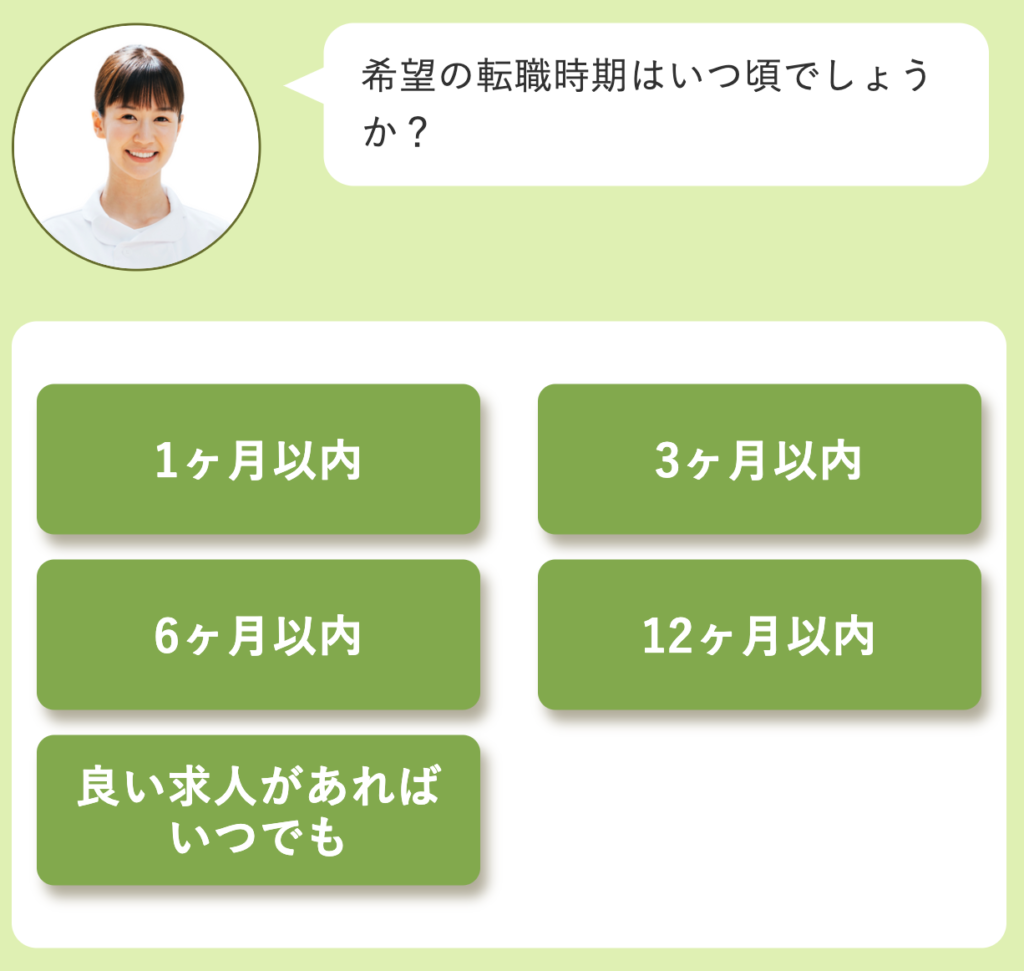 希望の転職時期はいつ頃でしょうか？

1ヶ月以内

3ヶ月以内

6ヶ月以内

12ヶ月以内

良い求人があればいつでも